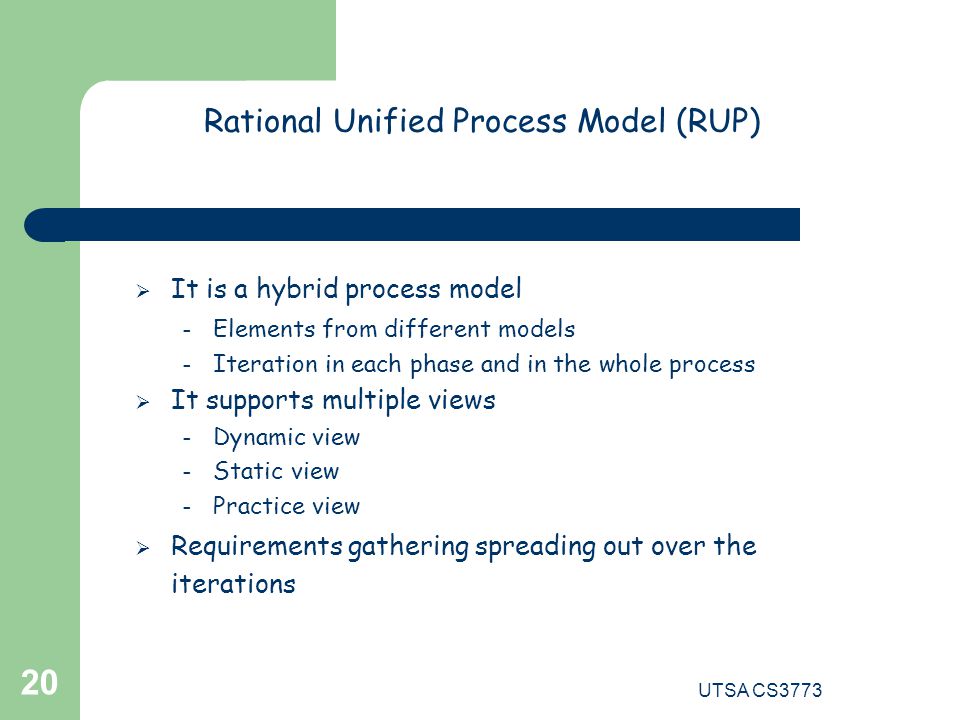 Rational Unified Process Model (RUP)

➢ It is a hybrid process model
- Elements from different models
- Iteration in each phase and in the whole process

➢ It supports multiple views
- Dynamic view
- Static view
- Practice view

➢ Requirements gathering spreading out over the iterations

20

UTSA CS3773